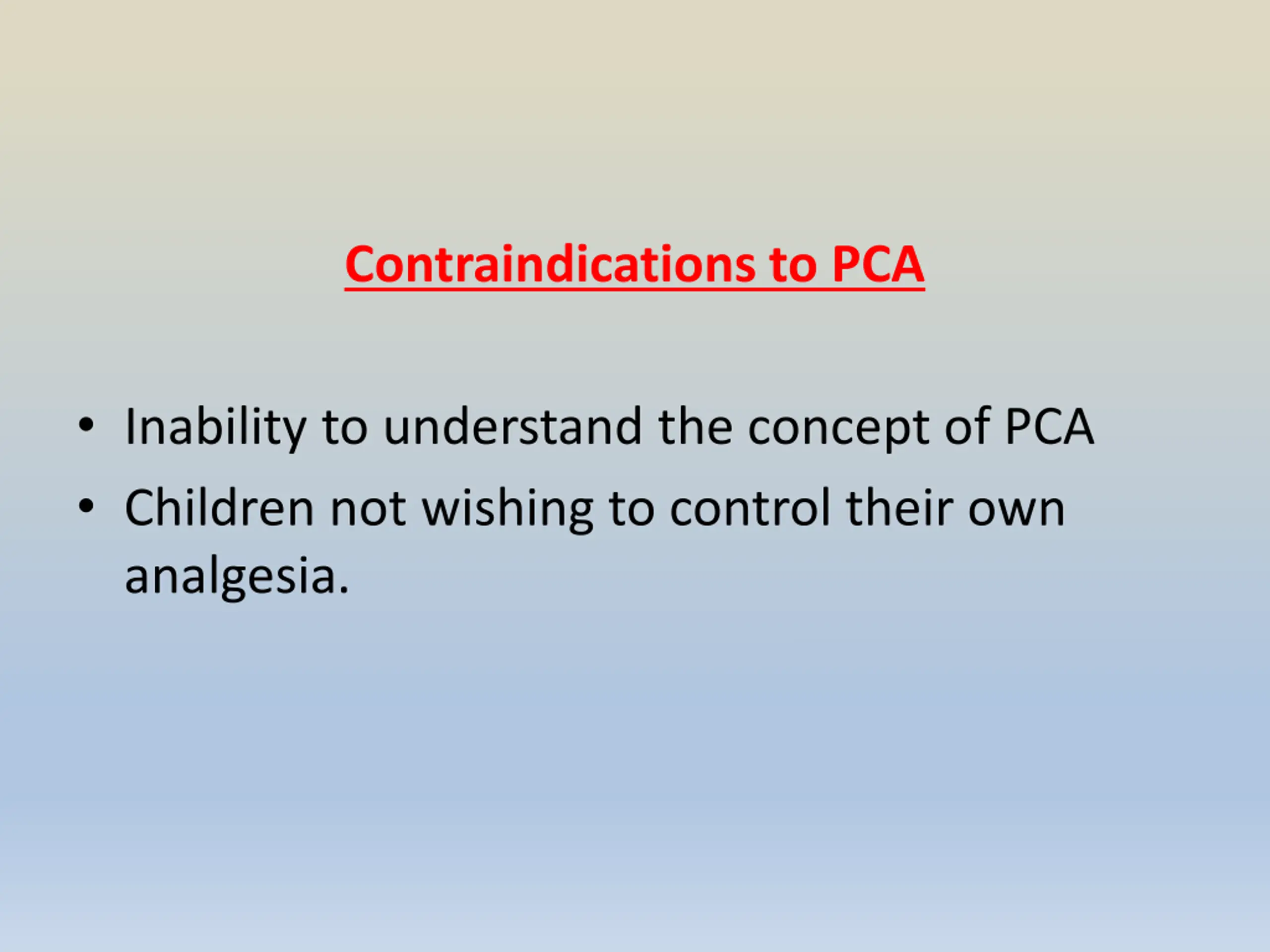 Contraindications to PCA

• Inability to understand the concept of PCA
• Children not wishing to control their own analgesia.